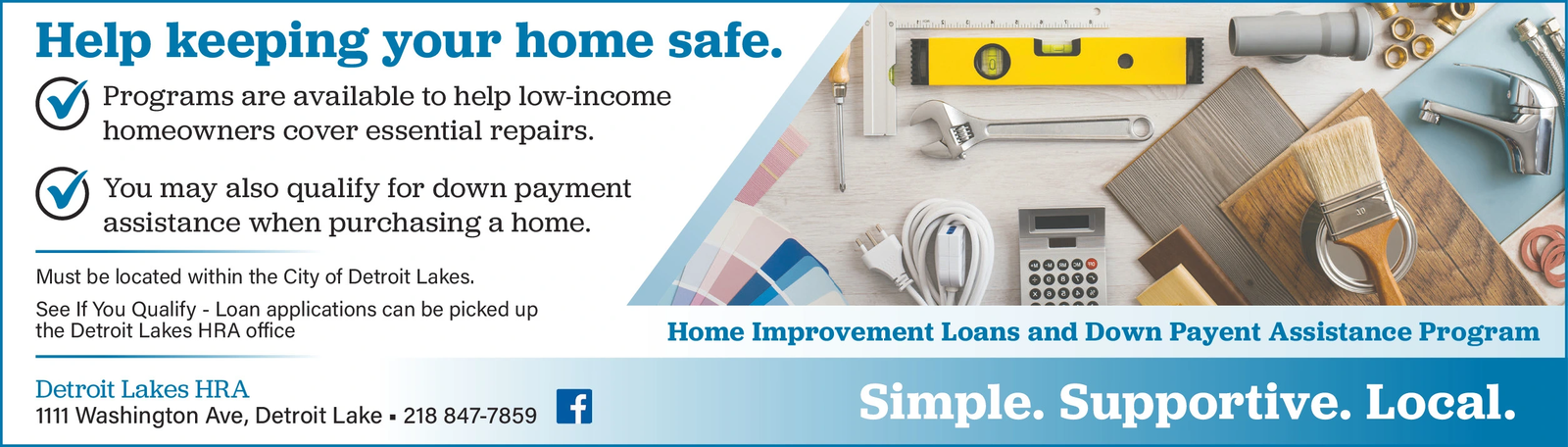 Help keeping your home safe.

Programs are available to help low-income homeowners cover essential repairs.

You may also qualify for down payment assistance when purchasing a home.

Must be located within the City of Detroit Lakes.

See If You Qualify - Loan applications can be picked up the Detroit Lakes HRA office

Home Improvement Loans and Down Payent Assistance Program

Detroit Lakes HRA
1111 Washington Ave, Detroit Lake ▪ 218 847-7859

Simple. Supportive. Local.